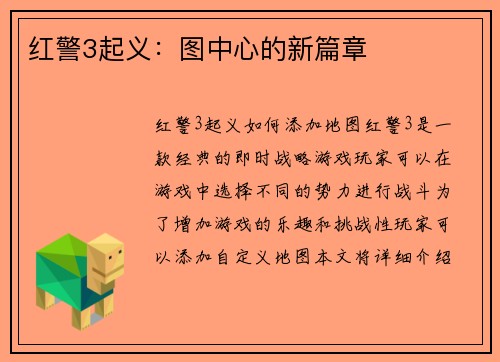 红警3起义：图中心的新篇章

红警3起义如何添加地图红警3是一款经典的即时战略游戏玩家可以在游戏中选择不同的势力进行战斗为了增加游戏的乐趣和挑战性玩家可以添加自定义地图本文将详细介绍